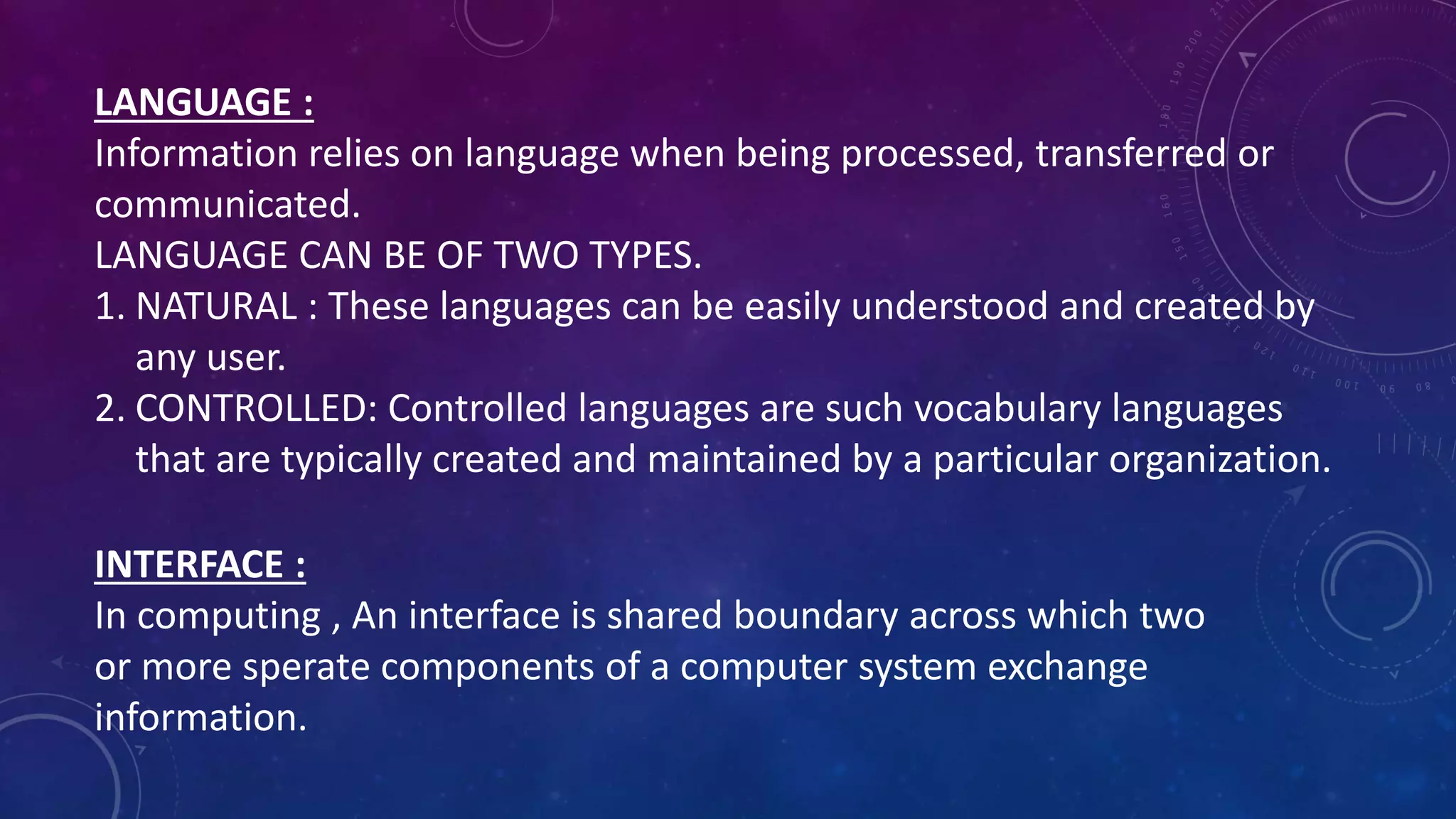 LANGUAGE :
Information relies on language when being processed, transferred or communicated.
LANGUAGE CAN BE OF TWO TYPES.
1. NATURAL : These languages can be easily understood and created by any user.
2. CONTROLLED: Controlled languages are such vocabulary languages that are typically created and maintained by a particular organization.

INTERFACE :
In computing , An interface is shared boundary across which two or more sperate components of a computer system exchange information.